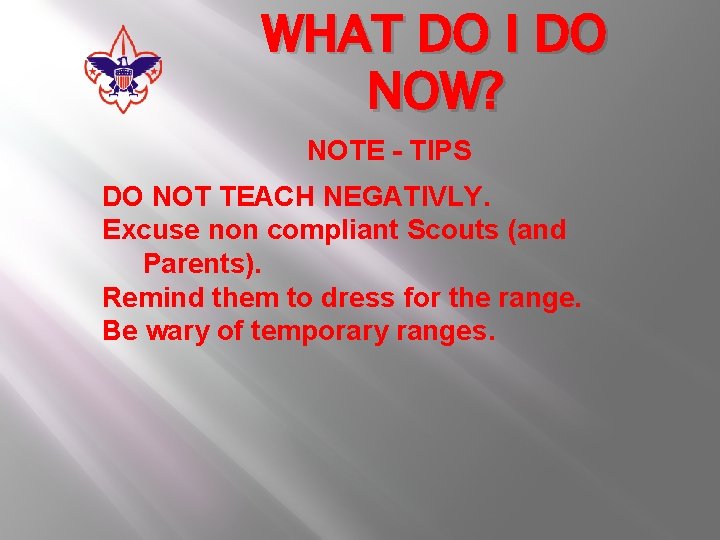 WHAT DO I DO NOW?

NOTE - TIPS

DO NOT TEACH NEGATIVLY.

Excuse non compliant Scouts (and Parents).

Remind them to dress for the range.

Be wary of temporary ranges.